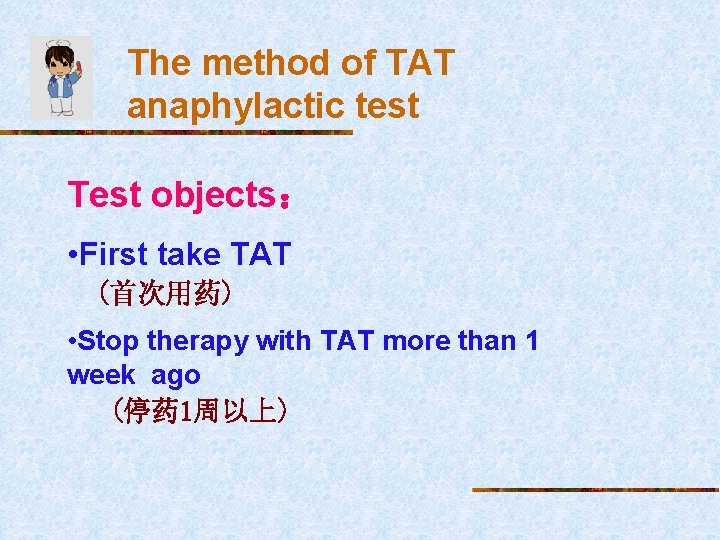 The method of TAT anaphylactic test

Test objects：

•First take TAT
（首次用药）

•Stop therapy with TAT more than 1 week ago
（停药1周以上）